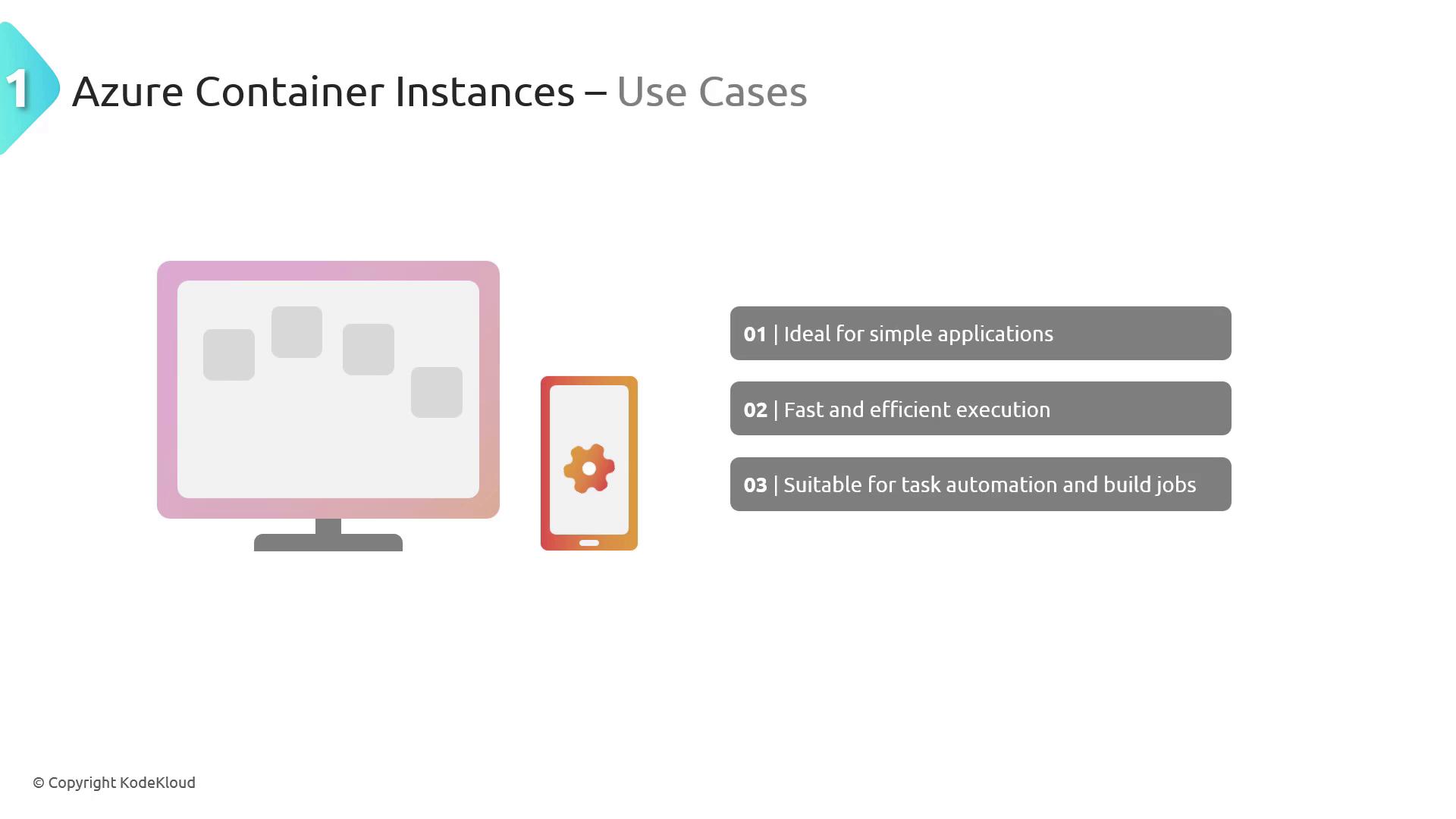 1

Azure Container Instances – Use Cases

01 | Ideal for simple applications

02 | Fast and efficient execution

03 | Suitable for task automation and build jobs

© Copyright KodeKloud